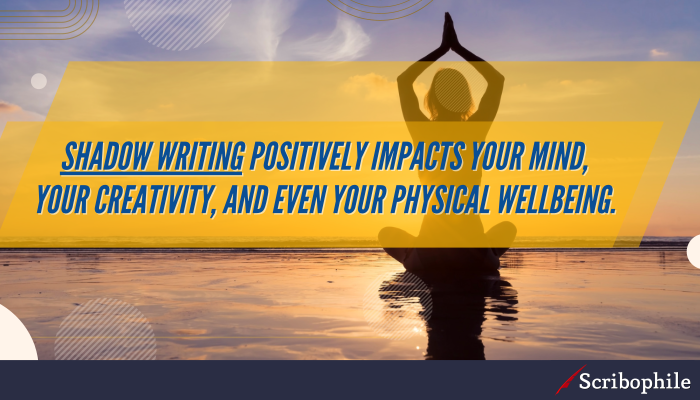 SHADOW WRITING POSITIVELY IMPACTS YOUR MIND, YOUR CREATIVITY, AND EVEN YOUR PHYSICAL WELLBEING.

Scribophile